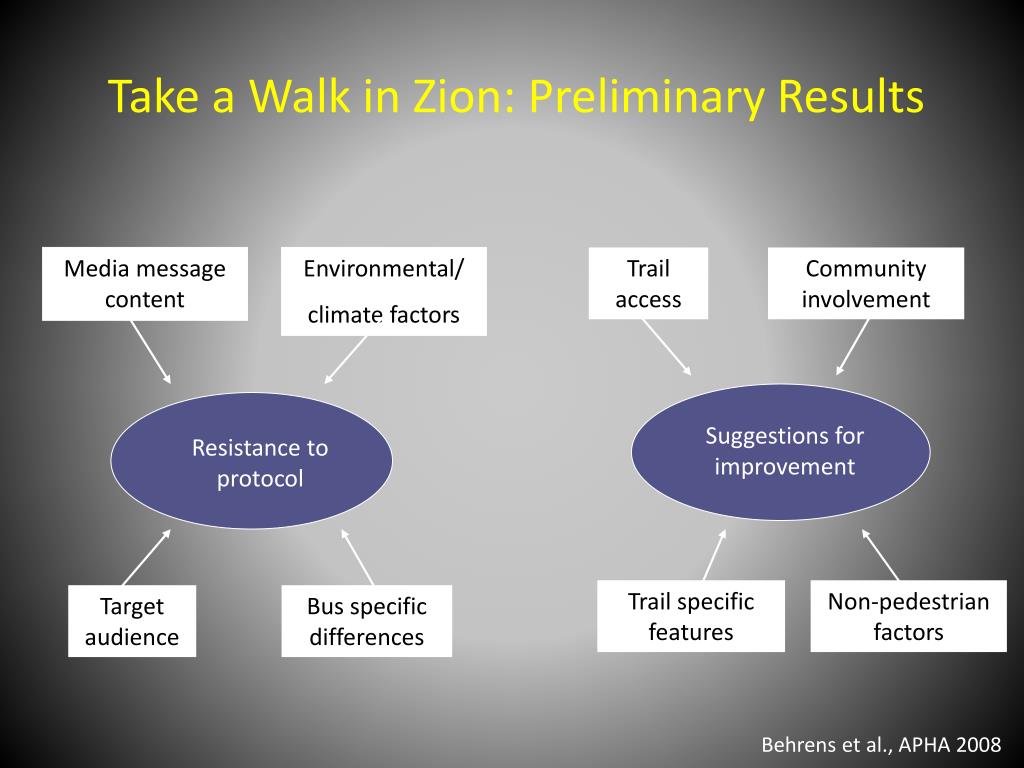 Take a Walk in Zion: Preliminary Results

Media message content

Environmental/ climate factors

Resistance to protocol

Target audience

Bus specific differences

Trail access

Community involvement

Suggestions for improvement

Trail specific features

Non-pedestrian factors

Behrens et al., APHA 2008